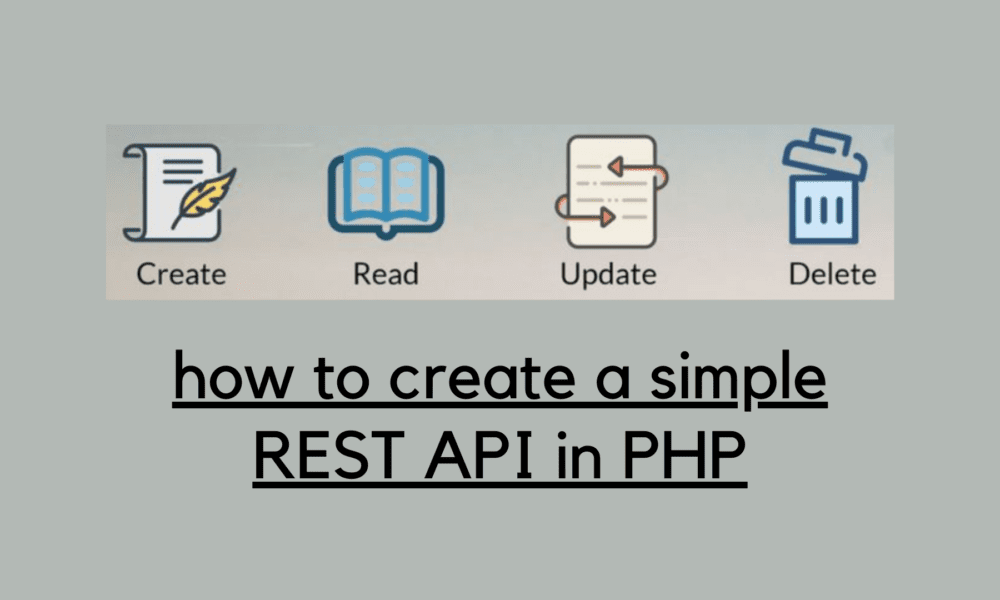 Create Read Update Delete

how to create a simple REST API in PHP